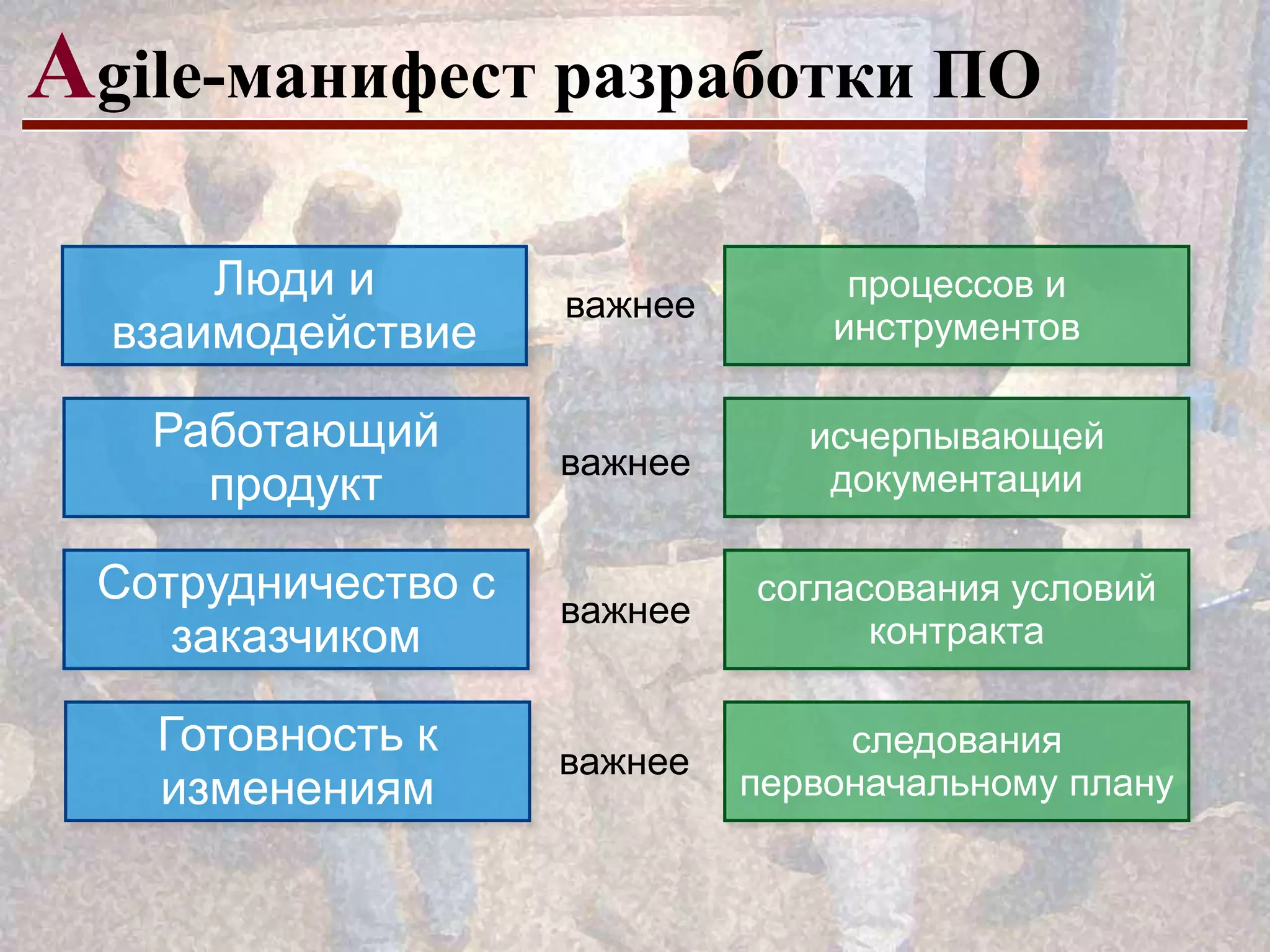 Agile-манифест разработки ПО

Люди и взаимодействие

важнее

процессов и инструментов

Работающий продукт

важнее

исчерпывающей документации

Сотрудничество с заказчиком

важнее

согласования условий контракта

Готовность к изменениям

важнее

следования первоначальному плану